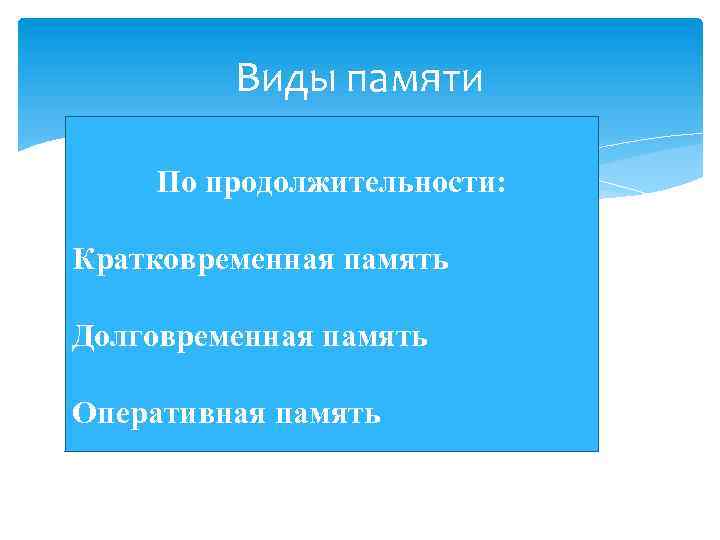 Виды памяти

По продолжительности:

Кратковременная память

Долговременная память

Оперативная память